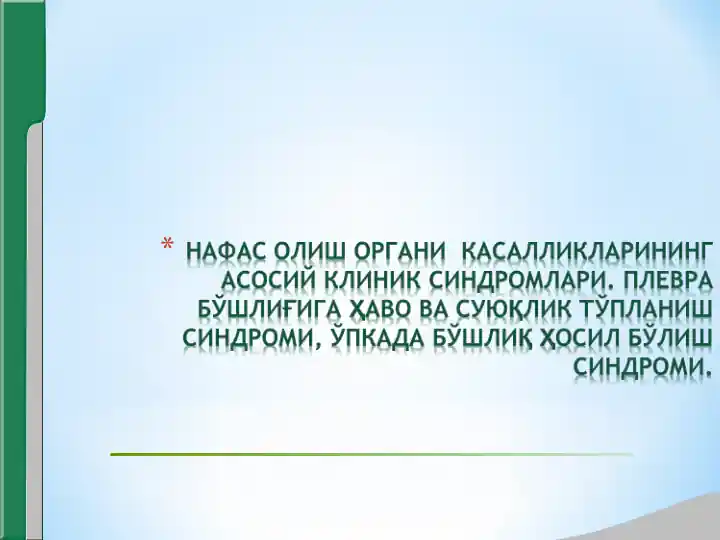 * НАФАС ОЛИШ ОРГАНИ КАСАЛЛИКЛАРИНИНГ АСОСИЙ КЛИНИК СИНДРОМЛАРИ. ПЛЕВРА БЎШЛИҒИГА ҲАВО ВА СУЮҚЛИК ТЎПЛАНИШ СИНДРОМИ, ЎПКАДА БЎШЛИҚ ҲОСИЛ БЎЛИШ СИНДРОМИ.